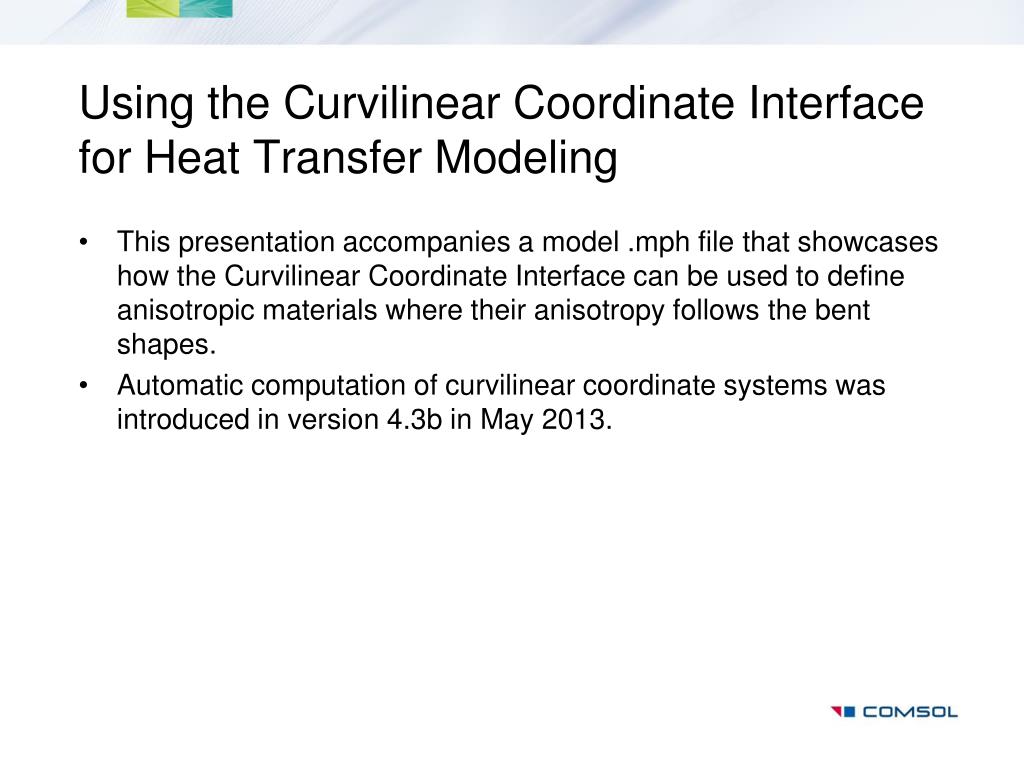 Using the Curvilinear Coordinate Interface for Heat Transfer Modeling

• This presentation accompanies a model .mph file that showcases how the Curvilinear Coordinate Interface can be used to define anisotropic materials where their anisotropy follows the bent shapes.
• Automatic computation of curvilinear coordinate systems was introduced in version 4.3b in May 2013.

COMSOL